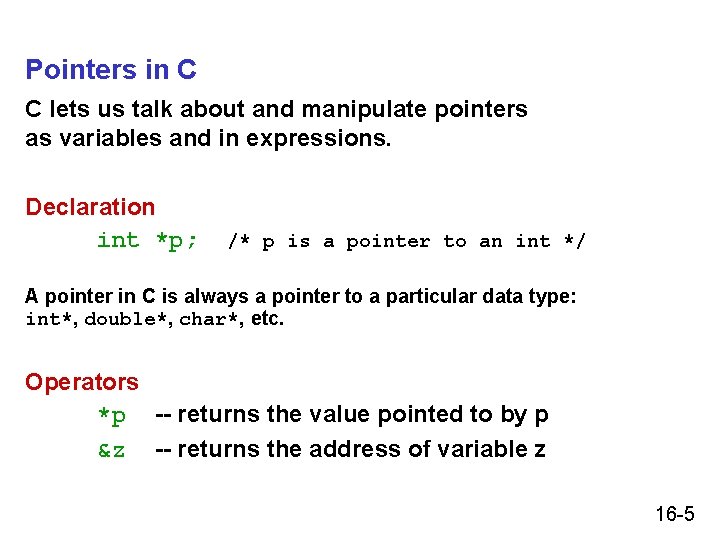 Pointers in C

C lets us talk about and manipulate pointers as variables and in expressions.

Declaration

int *p; /* p is a pointer to an int */

A pointer in C is always a pointer to a particular data type: int*, double*, char*, etc.

Operators

*p -- returns the value pointed to by p

&z -- returns the address of variable z

16-5